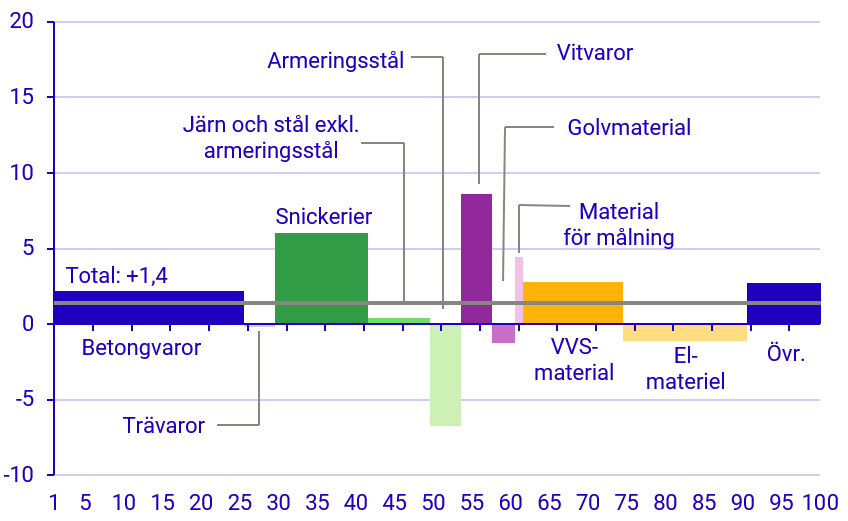 20
15
10
5
0
-5
-10

Armeringsstål
Vitvaror
Järn och stål exkl. armeringsstål
Golvmaterial
Snickerier
Material för målning
Total: +1,4
Betongvaror
VVS-material
El-materiel
Övr.
Trävaror

1 5 10 15 20 25 30 35 40 45 50 55 60 65 70 75 80 85 90 95 100